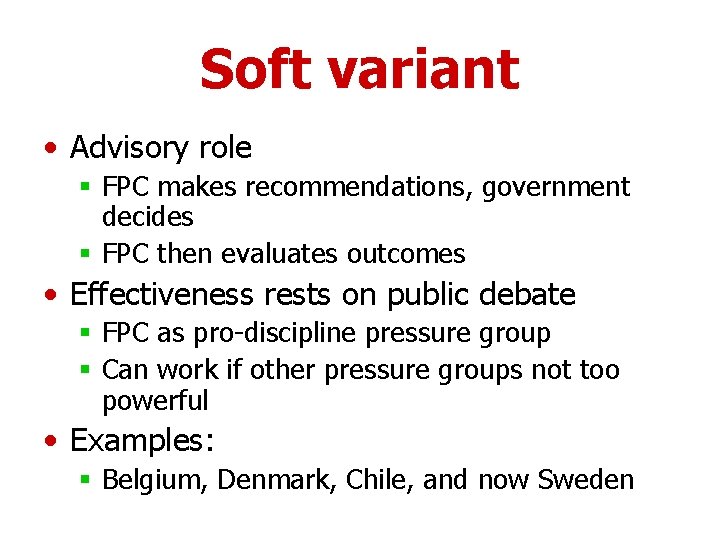 Soft variant

• Advisory role
  ▪ FPC makes recommendations, government decides
  ▪ FPC then evaluates outcomes
• Effectiveness rests on public debate
  ▪ FPC as pro-discipline pressure group
  ▪ Can work if other pressure groups not too powerful
• Examples:
  ▪ Belgium, Denmark, Chile, and now Sweden